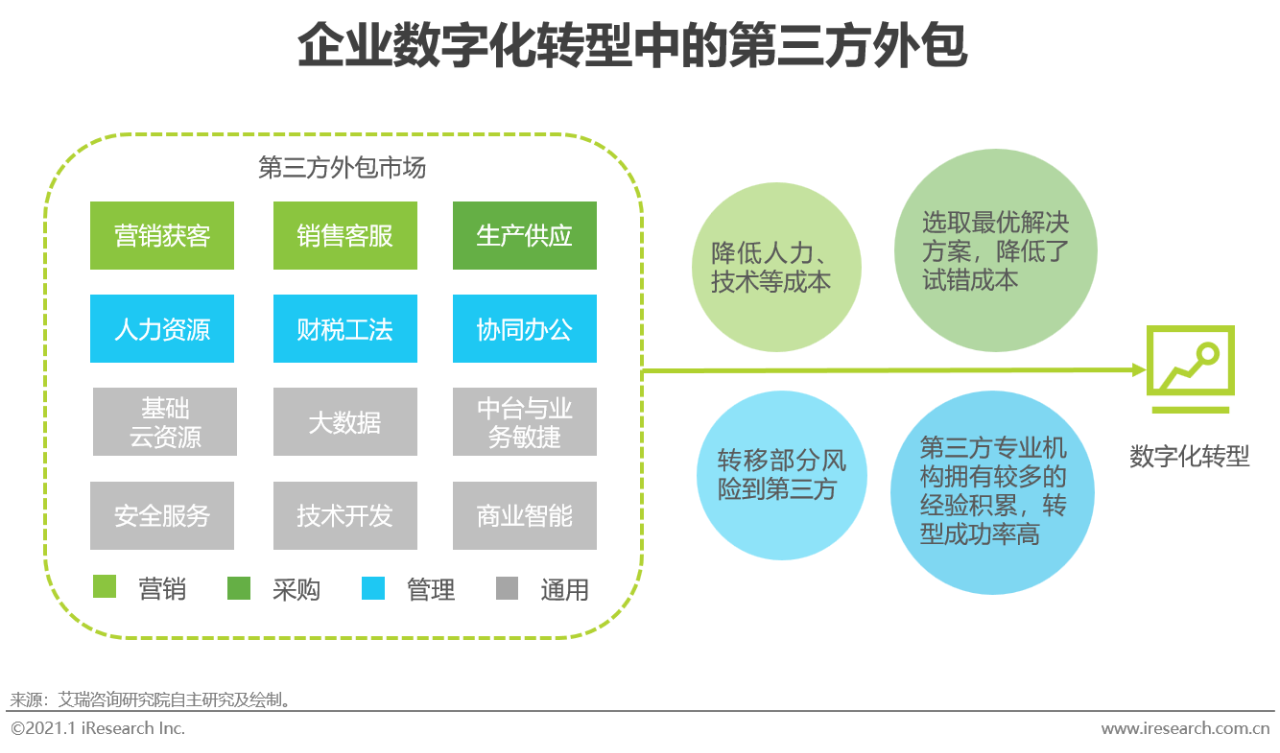 企业数字化转型中的第三方外包

第三方外包市场

营销获客

销售客服

生产供应

人力资源

财税工法

协同办公

基础云资源

大数据

中台与业务敏捷

安全服务

技术开发

商业智能

营销 采购 管理 通用

降低人力、技术等成本

选取最优解决方案，降低了试错成本

转移部分风险到第三方

第三方专业机构拥有较多的经验积累，转型成功率高

数字化转型

来源：艾瑞咨询研究院自主研究及绘制。

©2021.1 iResearch Inc.

www.iresearch.com.cn